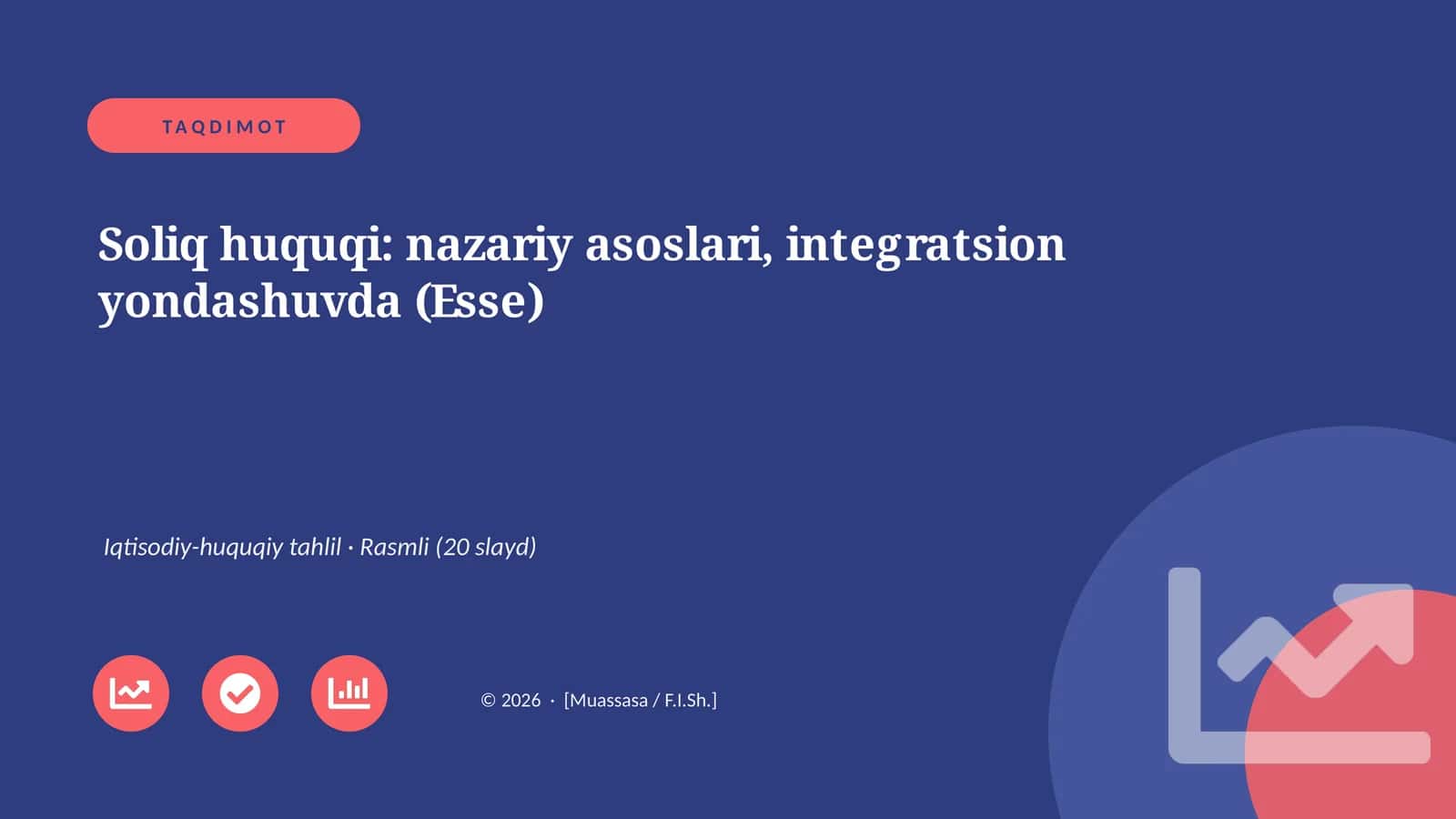 TAQDIMOT

Soliq huquqi: nazariy asoslari, integratsion yondashuvda (Esse)

Iqtisodiy-huquqiy tahlil · Rasmli (20 slayd)

© 2026 · [Muassasa / F.I.Sh.]